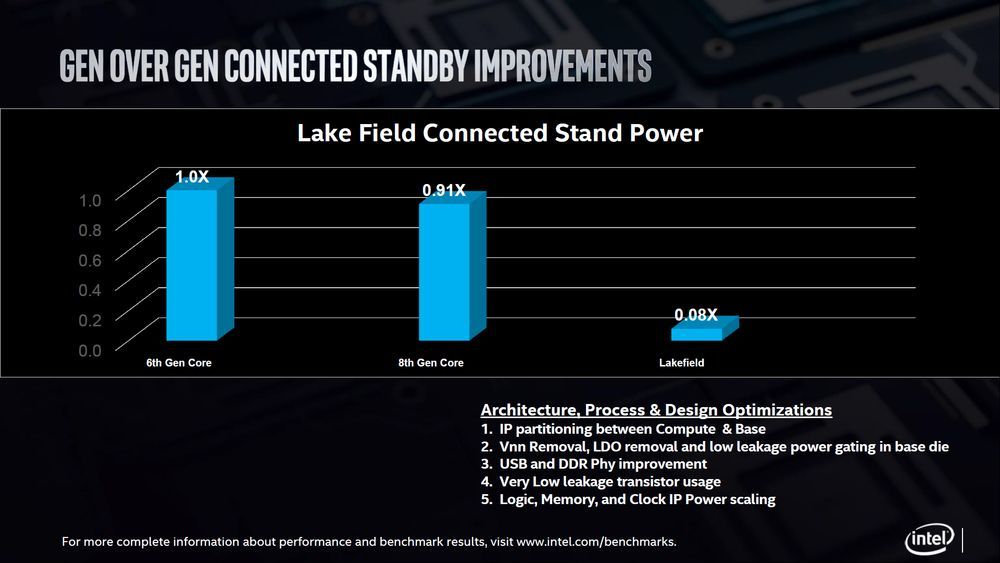 GEN OVER GEN CONNECTED STANDBY IMPROVEMENTS

Lake Field Connected Stand Power

1.0
0.8
0.6
0.4
0.2
0.0

1.0X
0.91X
0.08X

6th Gen Core
8th Gen Core
Lakefield

Architecture, Process & Design Optimizations
1. IP partitioning between Compute & Base
2. Vnn Removal, LDO removal and low leakage power gating in base die
3. USB and DDR Phy improvement
4. Very Low leakage transistor usage
5. Logic, Memory, and Clock IP Power scaling

For more complete information about performance and benchmark results, visit www.intel.com/benchmarks.

intel